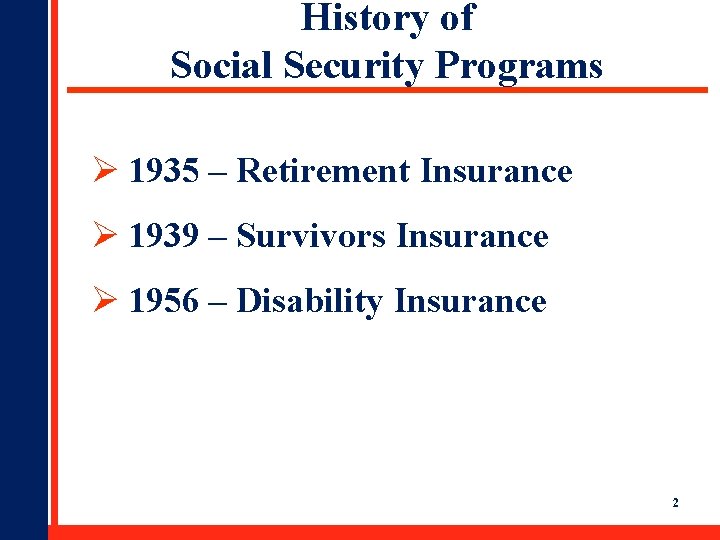 History of
Social Security Programs

➢ 1935 – Retirement Insurance

➢ 1939 – Survivors Insurance

➢ 1956 – Disability Insurance

2